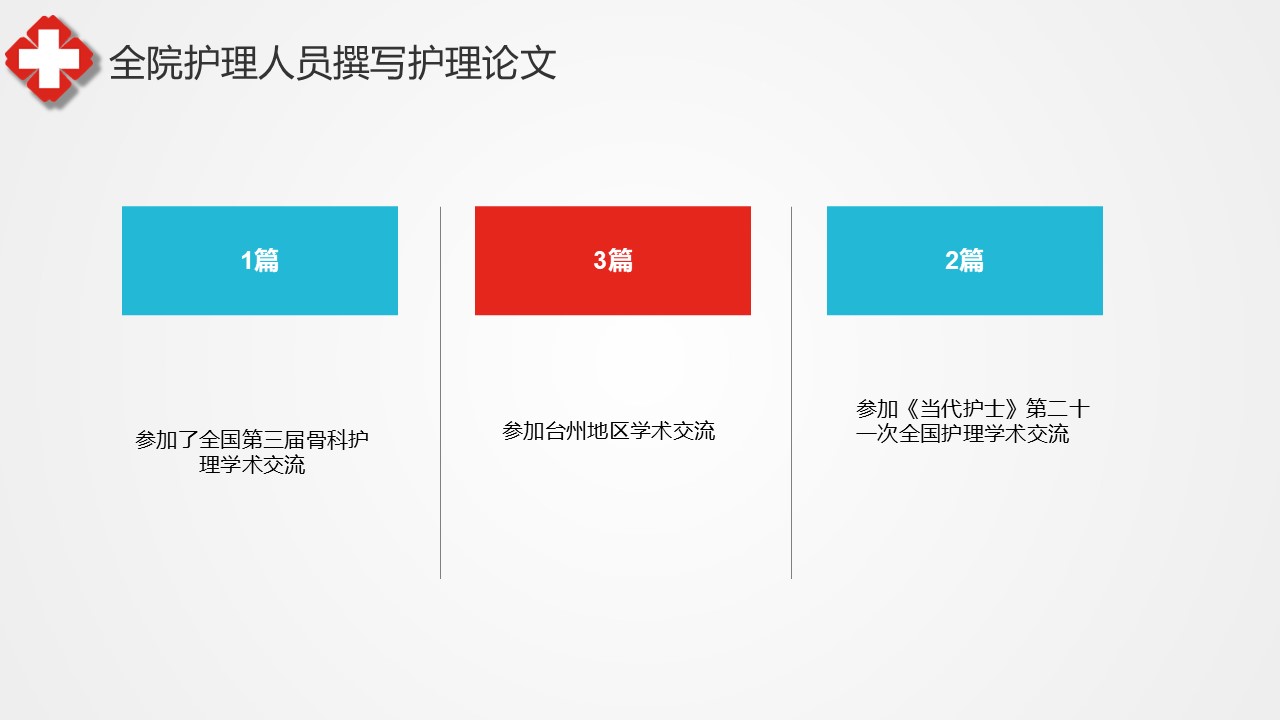 全院护理人员撰写护理论文

1篇

参加了全国第三届骨科护理学术交流

3篇

参加台州地区学术交流

2篇

参加《当代护士》第二十一次全国护理学术交流